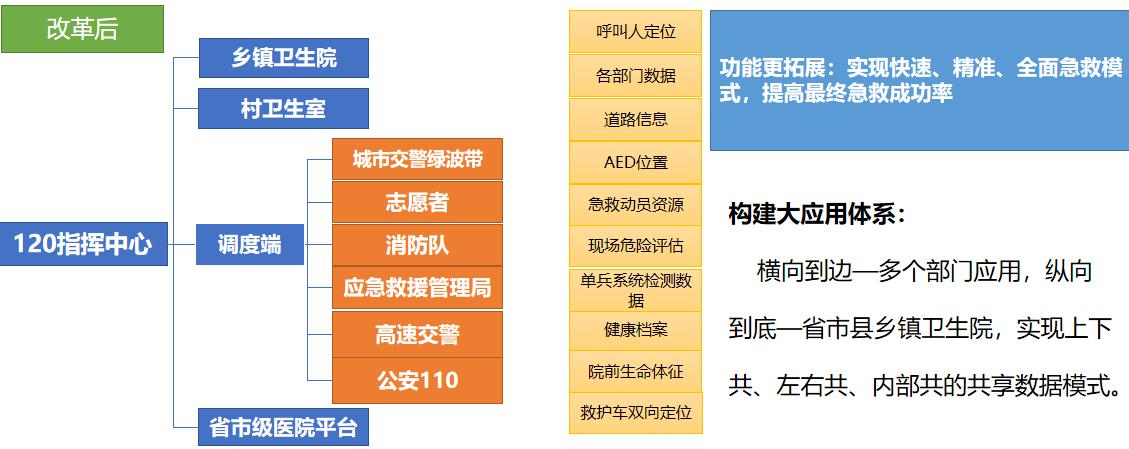 改革后

120指挥中心

乡镇卫生院

村卫生室

调度端

城市交警绿波带

志愿者

消防队

应急救援管理局

高速交警

公安110

省市级医院平台

呼叫人定位

各部门数据

道路信息

AED位置

急救动员资源

现场危险评估

单兵系统检测数据

健康档案

院前生命体征

救护车双向定位

功能更拓展：实现快速、精准、全面急救模式，提高最终急救成功率

构建大应用体系：

横向到边—多个部门应用，纵向到底—省市县乡镇卫生院，实现上下共、左右共、内部共的共享数据模式。